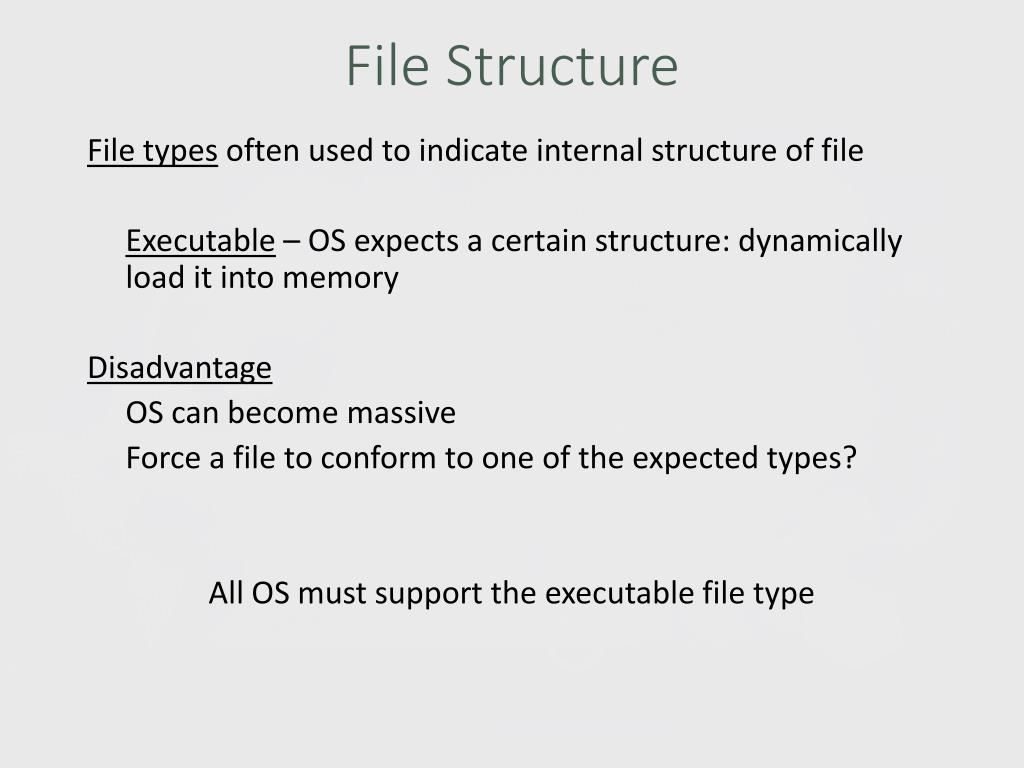 File Structure

File types often used to indicate internal structure of file

Executable – OS expects a certain structure: dynamically load it into memory

Disadvantage
OS can become massive
Force a file to conform to one of the expected types?

All OS must support the executable file type